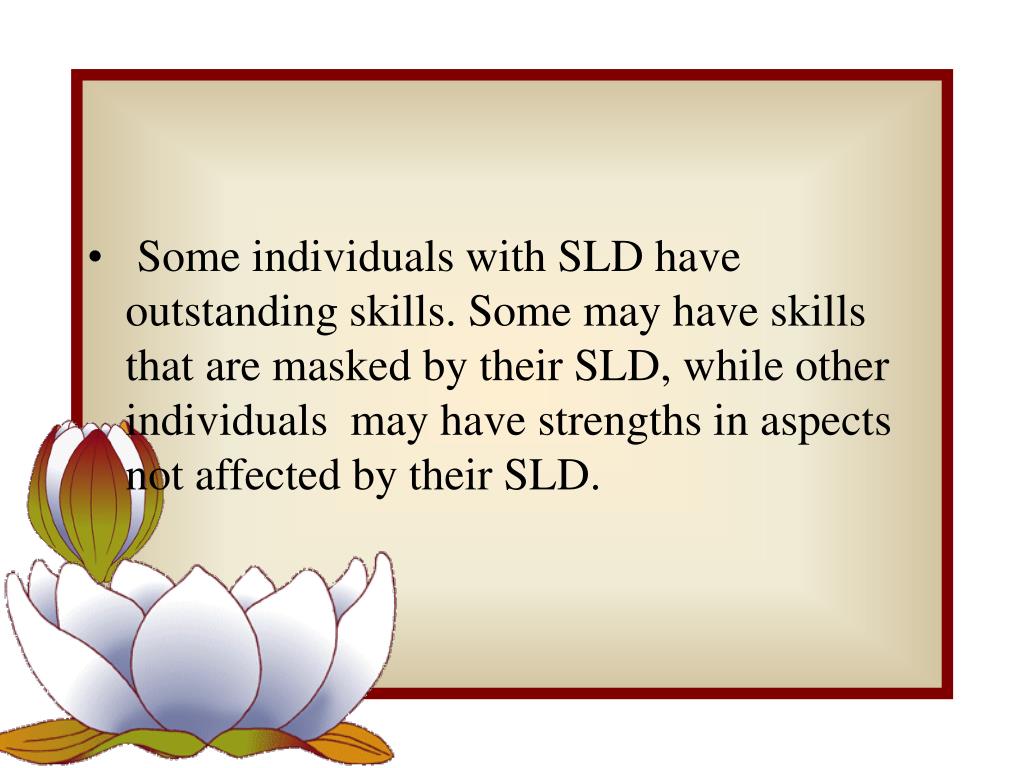 • Some individuals with SLD have outstanding skills. Some may have skills that are masked by their SLD, while other individuals may have strengths in aspects not affected by their SLD.